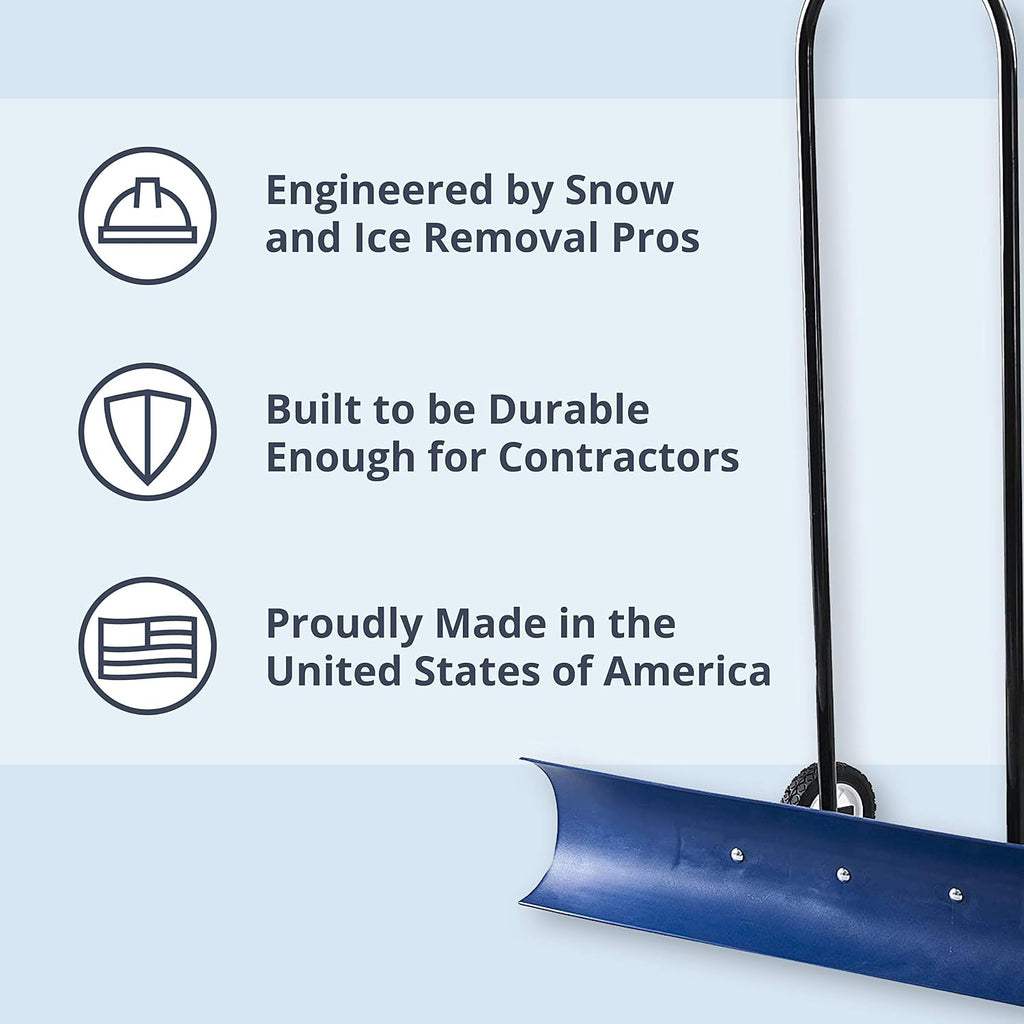 Engineered by Snow and Ice Removal Pros

Built to be Durable Enough for Contractors

Proudly Made in the United States of America